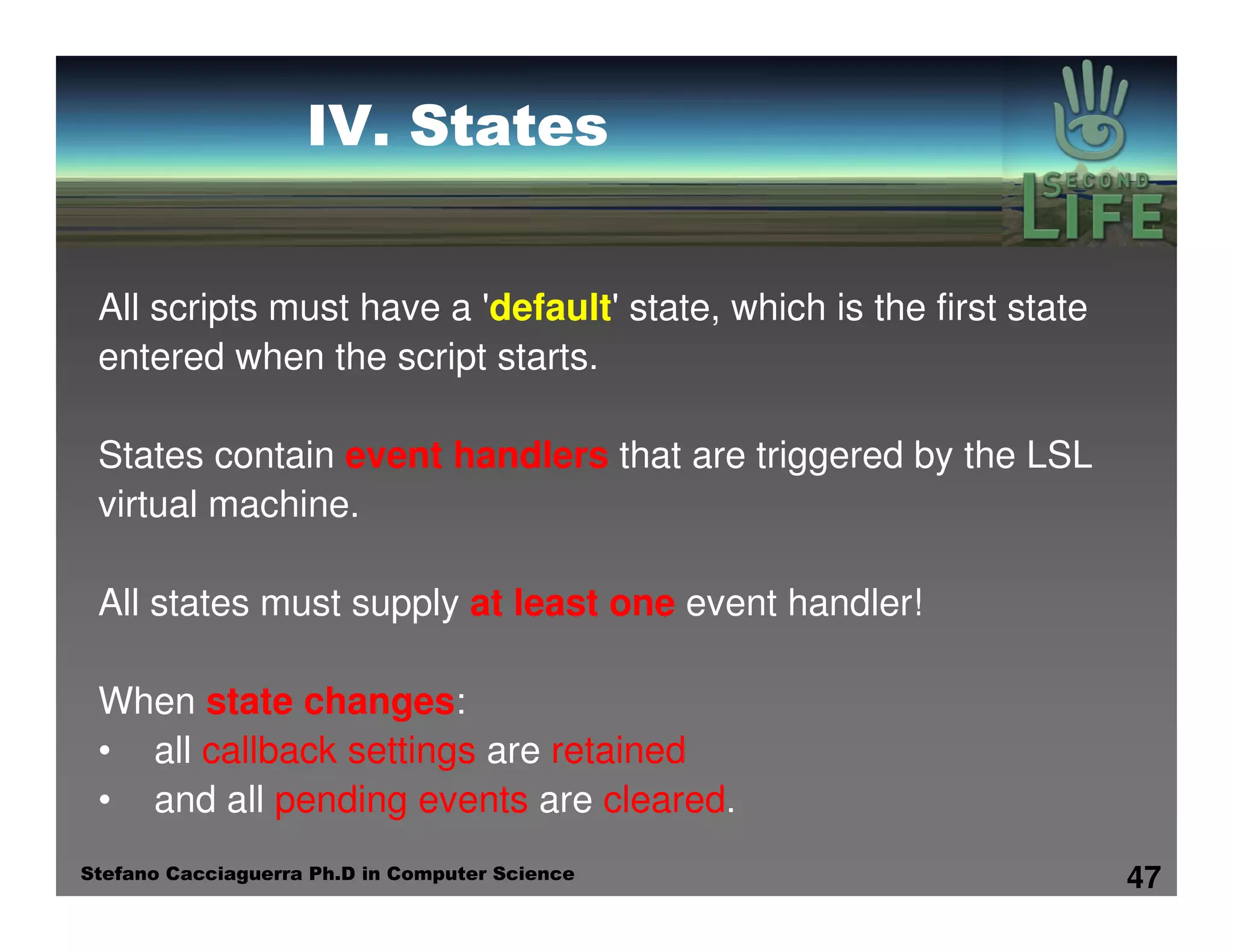 IV. States

SECOND LIFE

All scripts must have a 'default' state, which is the first state entered when the script starts.

States contain event handlers that are triggered by the LSL virtual machine.

All states must supply at least one event handler!

When state changes:
• all callback settings are retained
• and all pending events are cleared.

Stefano Cacciaguerra Ph.D in Computer Science

47